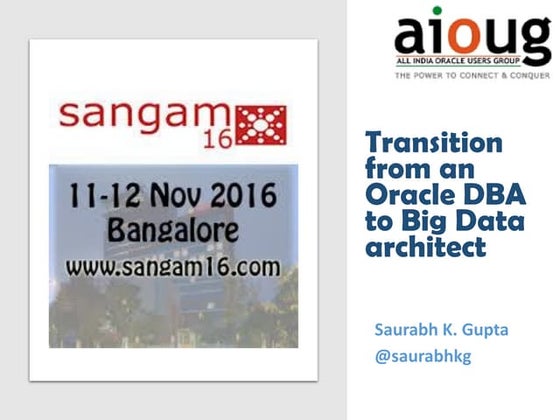 sangam
16

11-12 Nov 2016
Bangalore
www.sangam16.com

aioug
ALL INDIA ORACLE USERS GROUP
THE POWER TO CONNECT & CONQUER

Transition from an Oracle DBA to Big Data architect

Saurabh K. Gupta
@saurabhkg